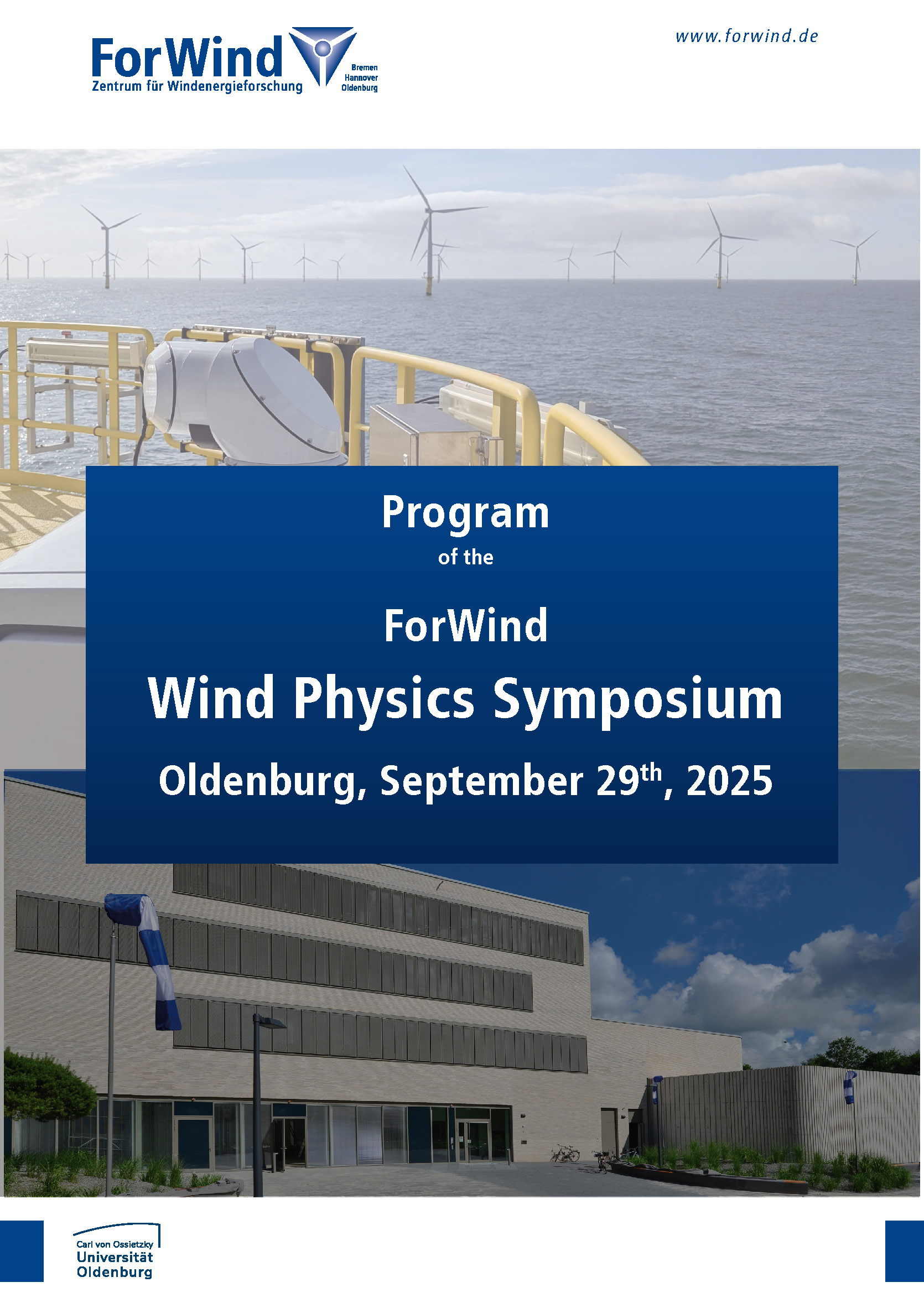 ForWind
Zentrum für Windenergieforschung
Bremen
Hannover
Oldenburg

www.forwind.de

Program
of the

ForWind
Wind Physics Symposium
Oldenburg, September 29$^{th}$, 2025

Carl von Ossietzky
Universität
Oldenburg